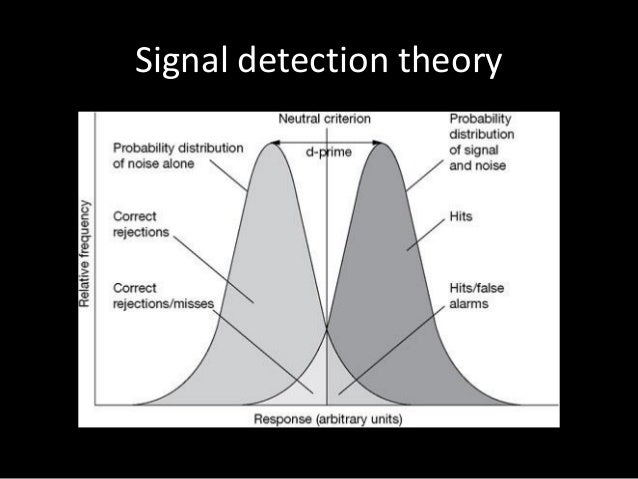 Signal detection theory

Neutral criterion

d-prime

Probability distribution of noise alone

Probability distribution of signal and noise

Correct rejections

Hits

Correct rejections/misses

Hits/false alarms

Relative frequency

Response (arbitrary units)